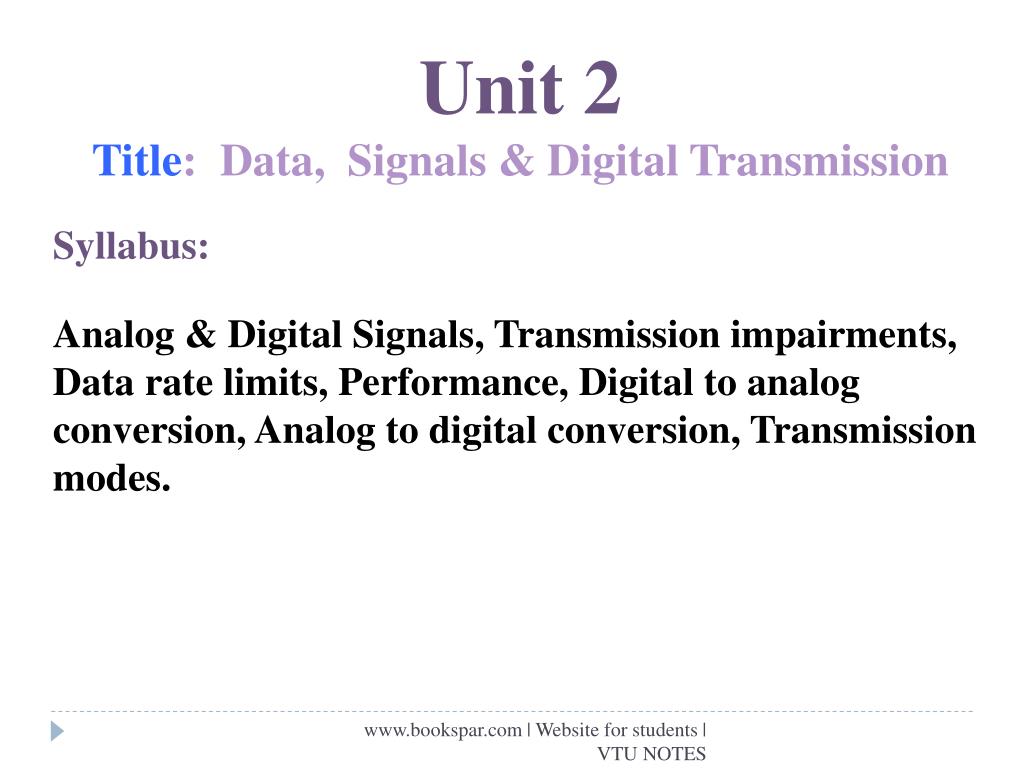 Unit 2
Title: Data, Signals & Digital Transmission

Syllabus:

Analog & Digital Signals, Transmission impairments, Data rate limits, Performance, Digital to analog conversion, Analog to digital conversion, Transmission modes.

www.bookspar.com | Website for students | VTU NOTES